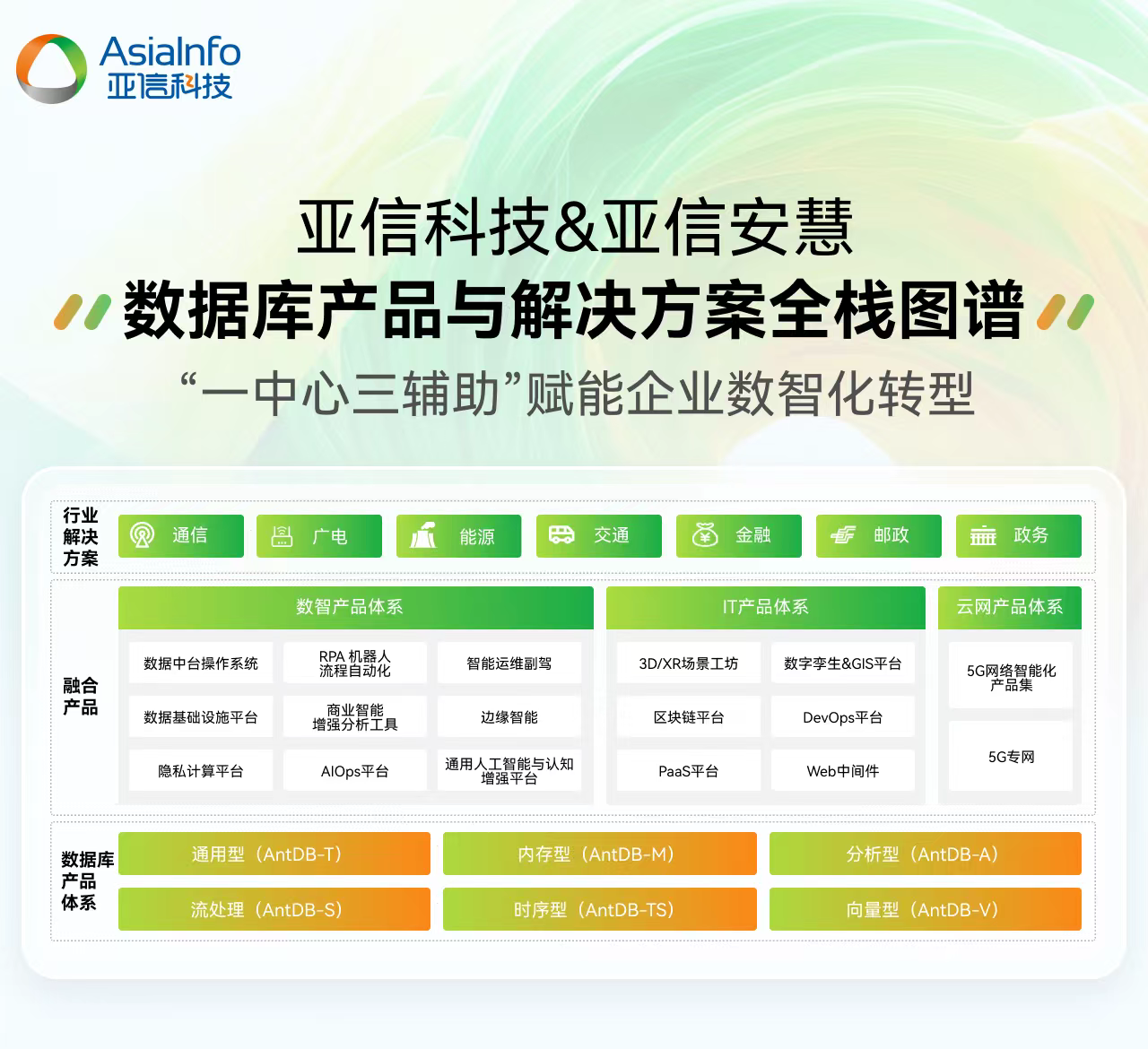 AsiaInfo
亚信科技

亚信科技&亚信安慧
数据库产品与解决方案全栈图谱
“一中心三辅助”赋能企业数智化转型

行业解决方案
通信 广电 能源 交通 金融 邮政 政务

融合产品
数智产品体系
数据中台操作系统
RPA 机器人流程自动化
智能运维副驾
数据基础设施平台
商业智能增强分析工具
边缘智能
隐私计算平台
AIOps平台
通用人工智能与认知增强平台

IT产品体系
3D/XR场景工坊
数字孪生&GIS平台
区块链平台
DevOps平台
PaaS平台
Web中间件

云网产品体系
5G网络智能化产品集
5G专网

数据库产品体系
通用型（AntDB-T）
内存型（AntDB-M）
分析型（AntDB-A）
流处理（AntDB-S）
时序型（AntDB-TS）
向量型（AntDB-V）